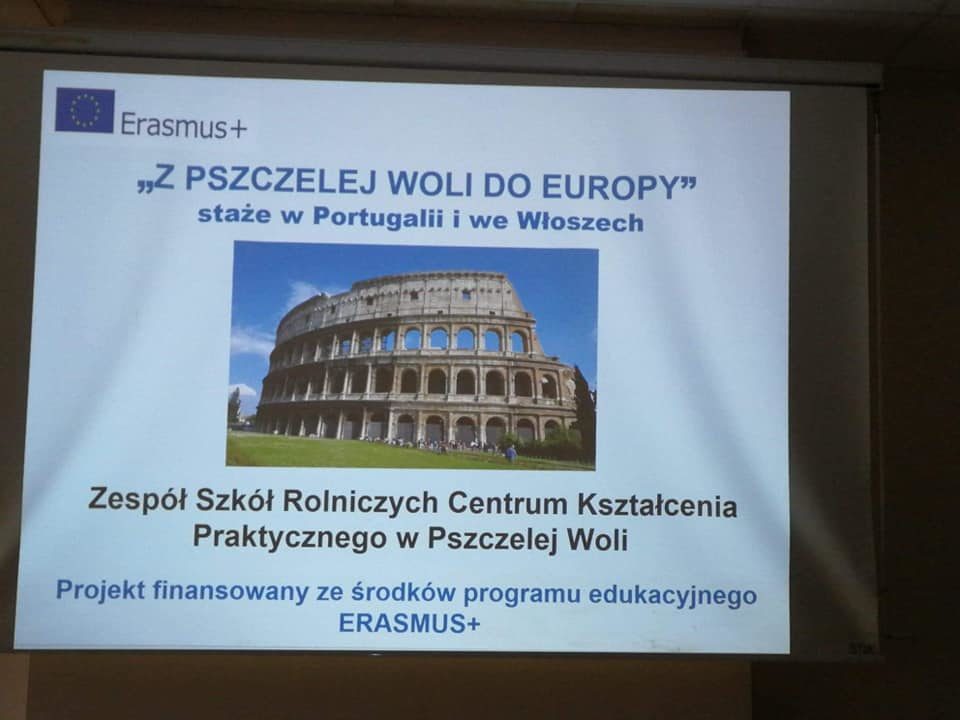 Erasmus+

„Z PSZCZELEJ WOLI DO EUROPY”
staże w Portugalii i we Włoszech

Zespół Szkół Rolniczych Centrum Kształcenia Praktycznego w Pszczelej Woli

Projekt finansowany ze środków programu edukacyjnego ERASMUS+